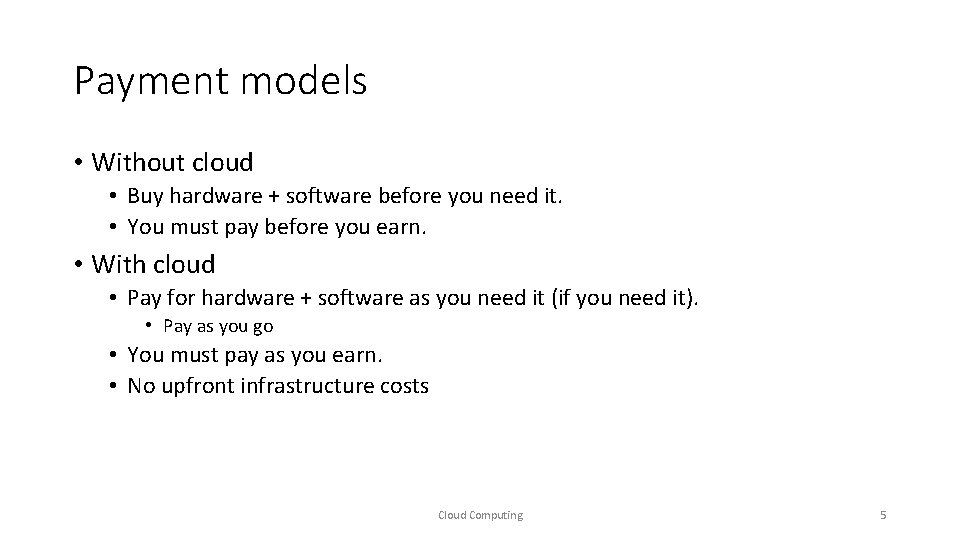 Payment models

• Without cloud
  • Buy hardware + software before you need it.
  • You must pay before you earn.
• With cloud
  • Pay for hardware + software as you need it (if you need it).
    • Pay as you go
  • You must pay as you earn.
  • No upfront infrastructure costs

Cloud Computing

5